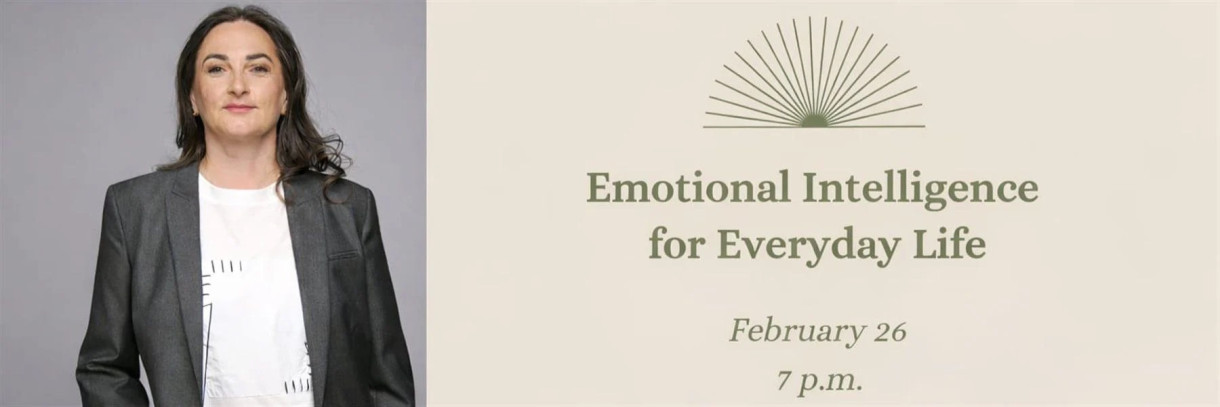 Emotional Intelligence for Everyday Life

February 26
7 p.m.